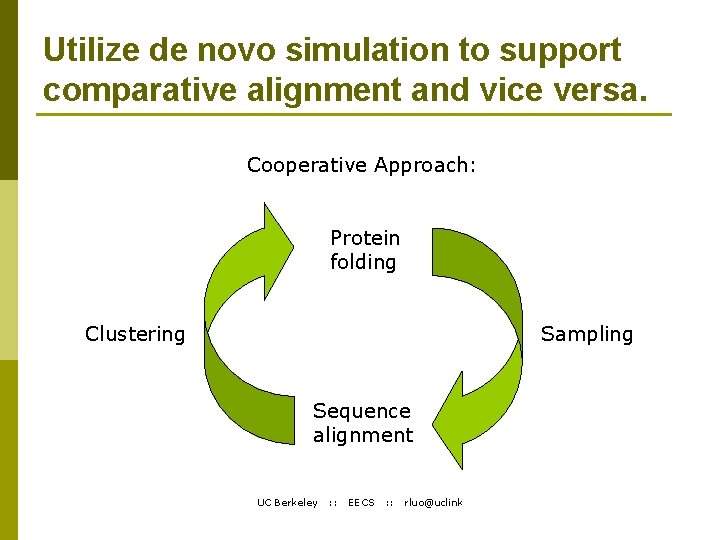 Utilize de novo simulation to support comparative alignment and vice versa.

Cooperative Approach:

Protein folding

Clustering

Sampling

Sequence alignment

UC Berkeley :: EECS :: rluo@uclink